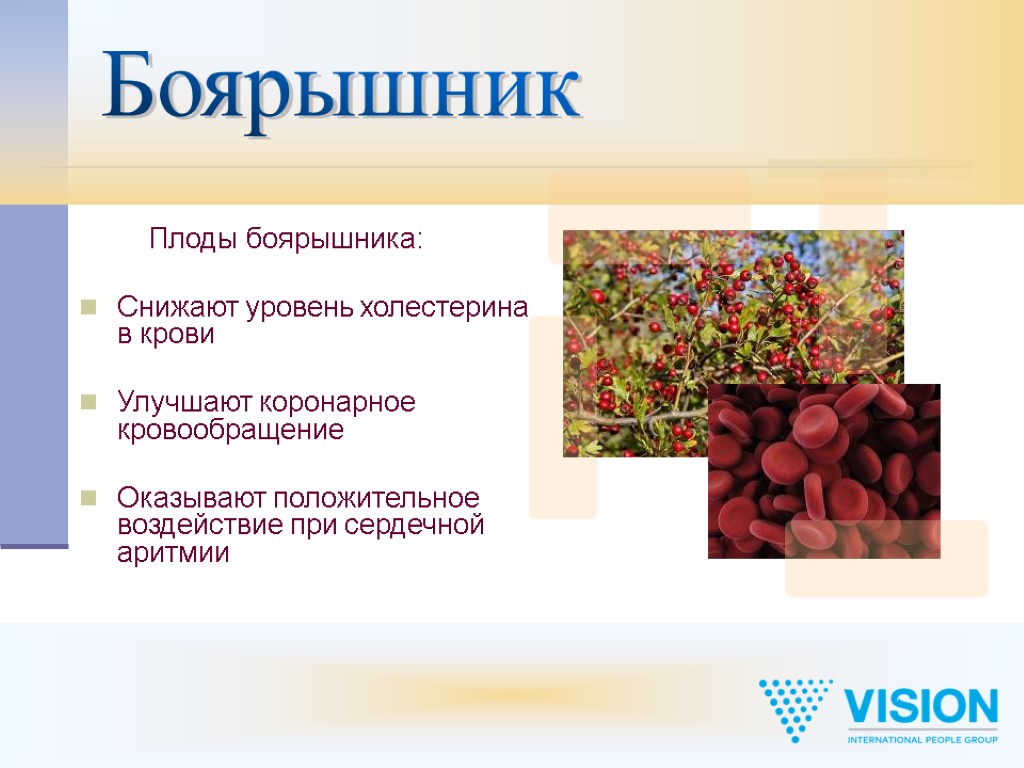 Боярышник

Плоды боярышника:

Снижают уровень холестерина в крови

Улучшают коронарное кровообращение

Оказывают положительное воздействие при сердечной аритмии

VISION
INTERNATIONAL PEOPLE GROUP